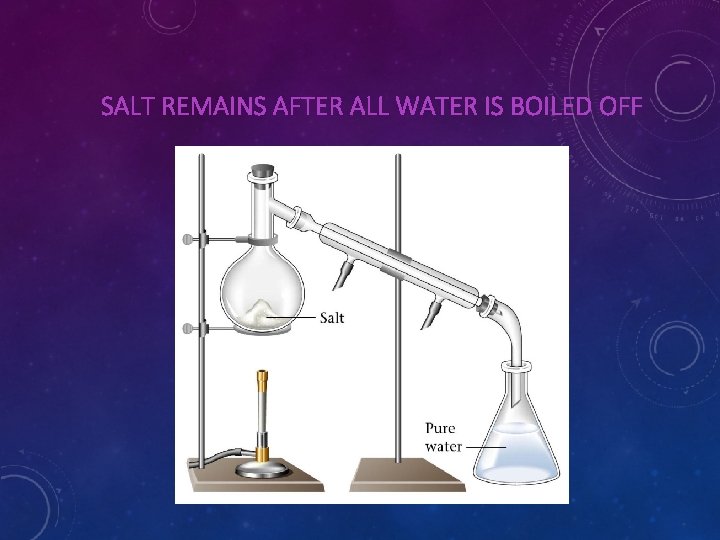 SALT REMAINS AFTER ALL WATER IS BOILED OFF

Salt

Pure water